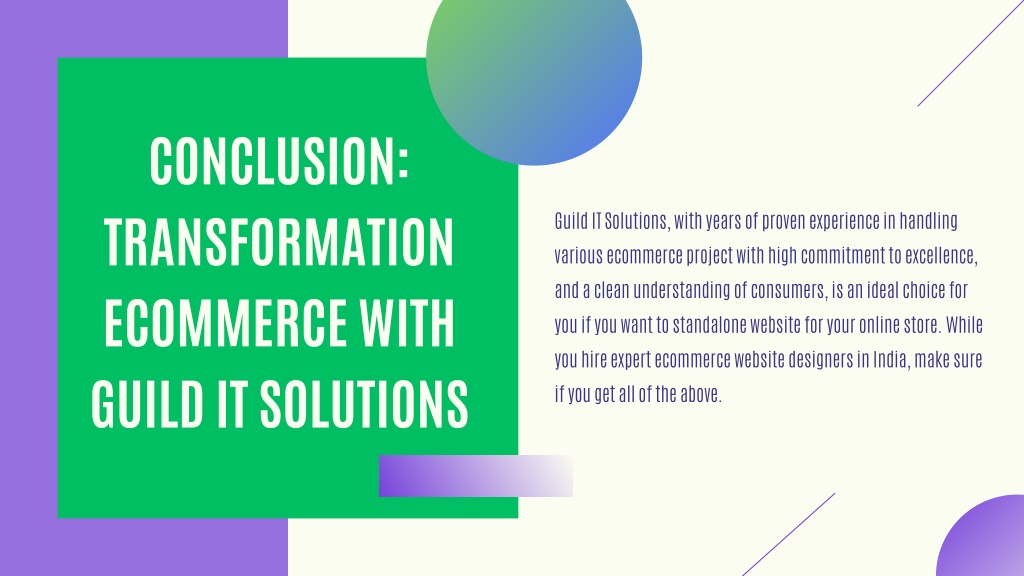 CONCLUSION: TRANSFORMATION ECOMMERCE WITH GUILD IT SOLUTIONS

Guild IT Solutions, with years of proven experience in handling various ecommerce project with high commitment to excellence, and a clean understanding of consumers, is an ideal choice for you if you want to standalone website for your online store. While you hire expert ecommerce website designers in India, make sure if you get all of the above.